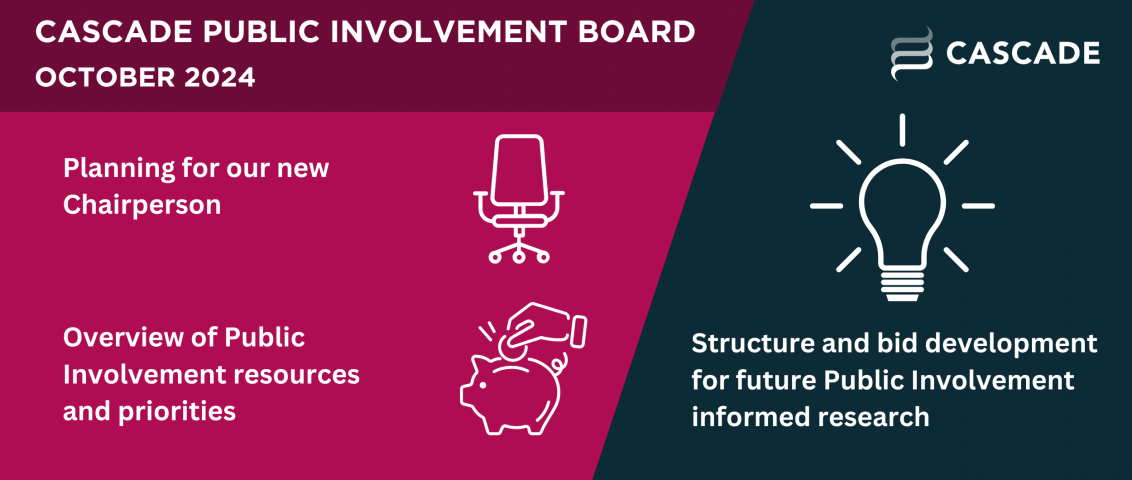 CASCADE PUBLIC INVOLVEMENT BOARD
OCTOBER 2024

CASCADE

Planning for our new Chairperson

Overview of Public Involvement resources and priorities

Structure and bid development for future Public Involvement informed research